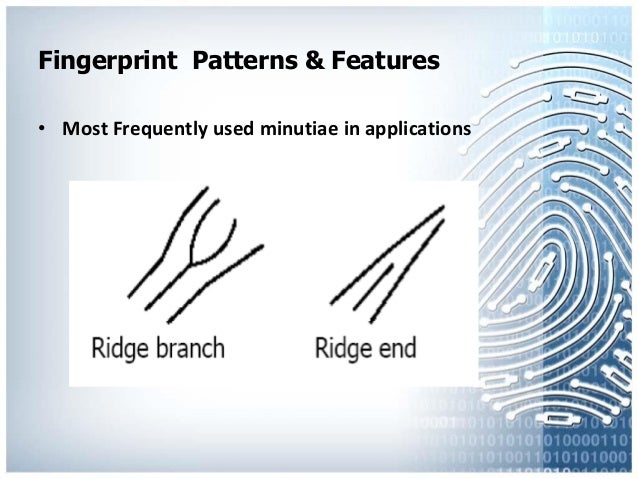 Fingerprint Patterns & Features

• Most Frequently used minutiae in applications

Ridge branch

Ridge end